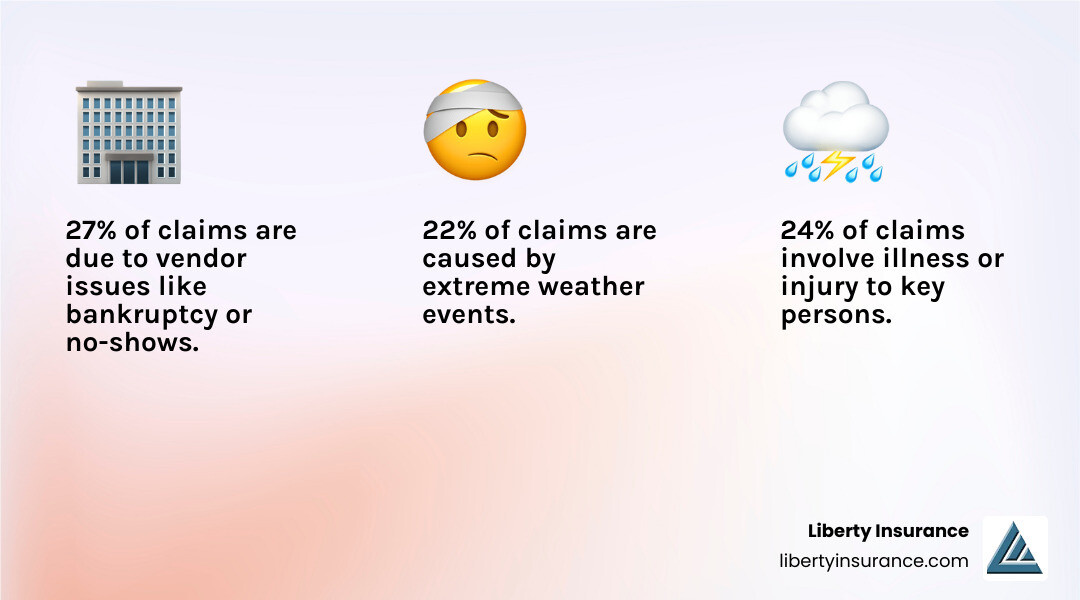 27% of claims are due to vendor issues like bankruptcy or no-shows.

22% of claims are caused by extreme weather events.

24% of claims involve illness or injury to key persons.

Liberty Insurance
libertyinsurance.com